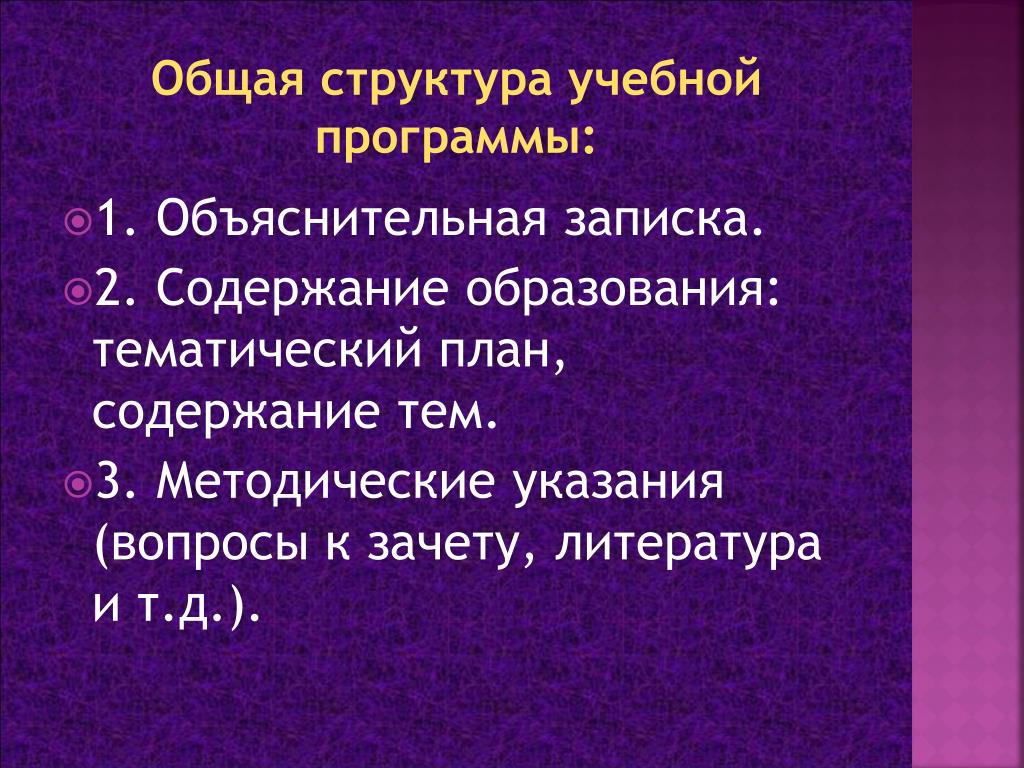 Общая структура учебной программы:

1. Объяснительная записка.

2. Содержание образования: тематический план, содержание тем.

3. Методические указания (вопросы к зачету, литература и т.д.).